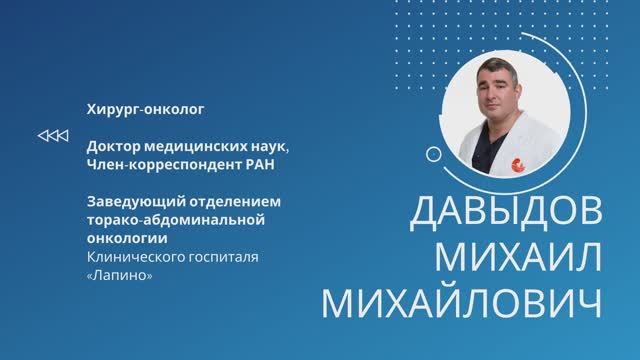 Хирург-онколог

Доктор медицинских наук, Член-корреспондент РАН

Заведующий отделением торако-абдоминальной онкологии Клинического госпиталя «Лапино»

ДАВЫДОВ МИХАИЛ МИХАЙЛОВИЧ